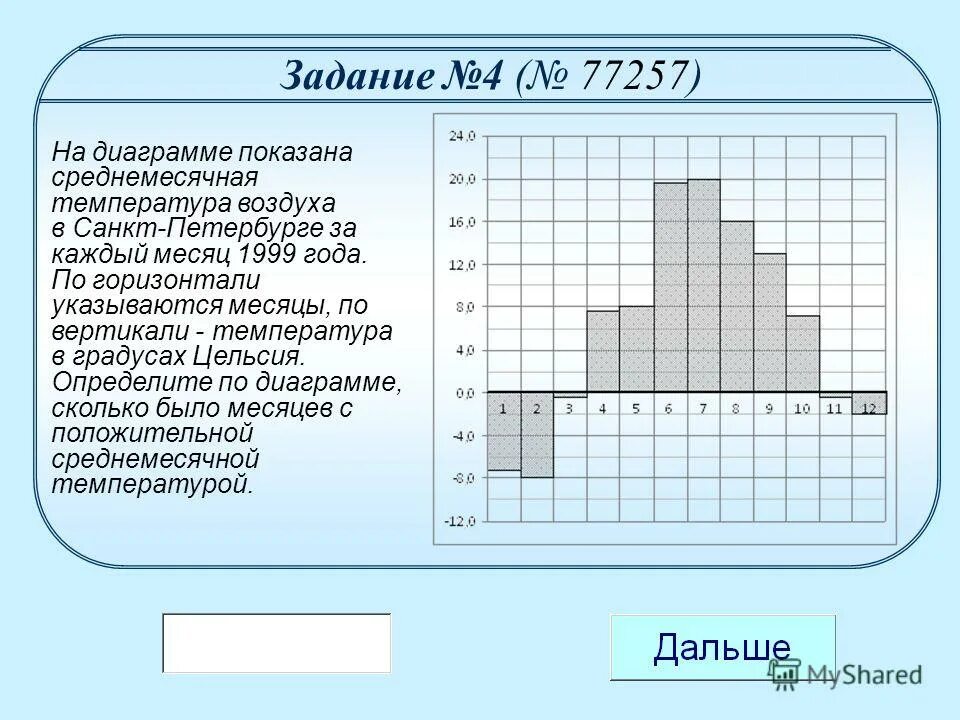 Задание №4 (№ 77257)

На диаграмме показана среднемесячная температура воздуха в Санкт-Петербурге за каждый месяц 1999 года. По горизонтали указываются месяцы, по вертикали - температура в градусах Цельсия. Определите по диаграмме, сколько было месяцев с положительной среднемесячной температурой.

24,0
20,0
16,0
12,0
8,0
4,0
0,0
-4,0
-8,0
-12,0

1 2 3 4 5 6 7 8 9 10 11 12

Дальше

MyShared